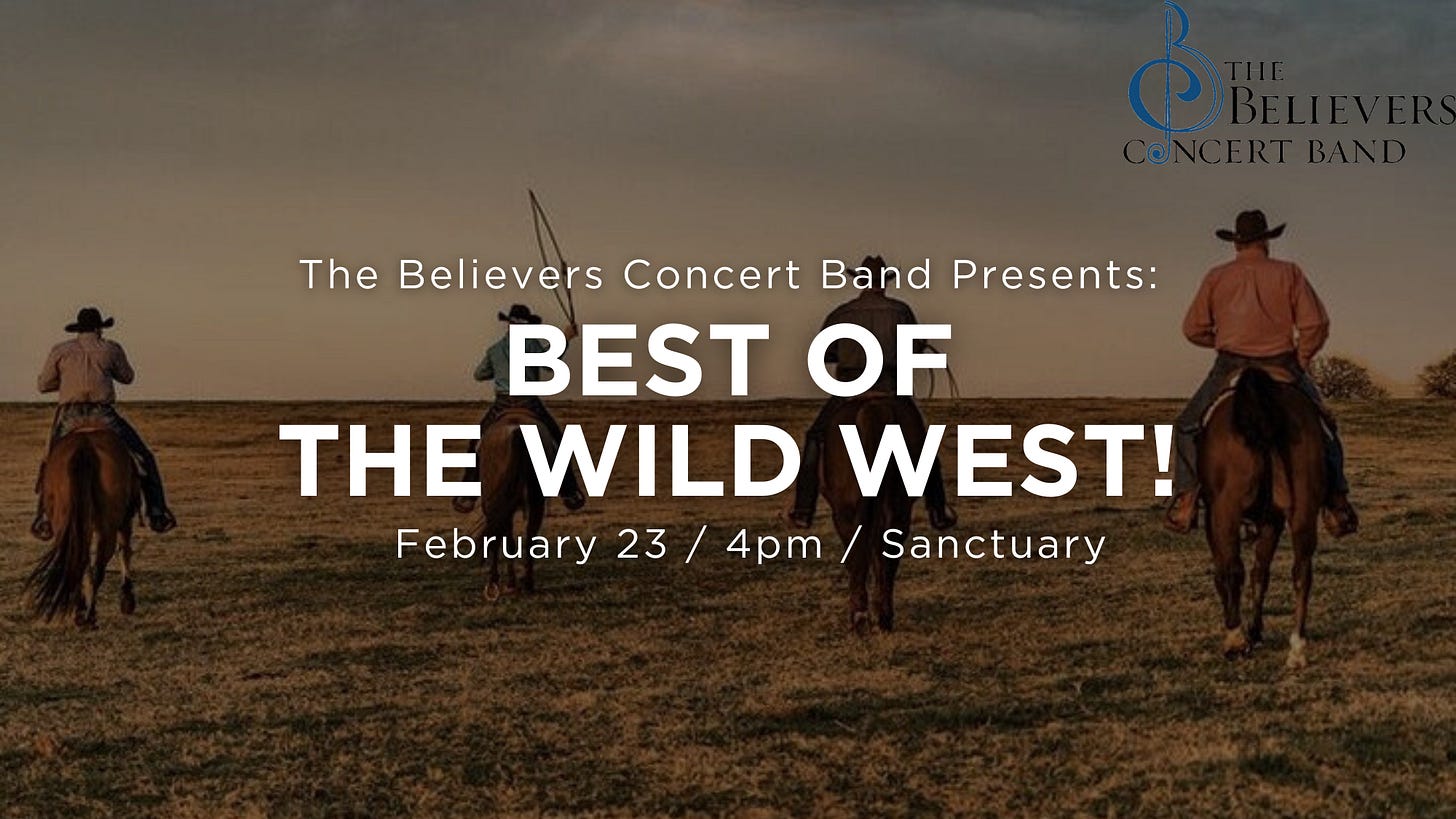 THE BELIEVERS CONCERT BAND

The Believers Concert Band Presents:

BEST OF THE WILD WEST!

February 23 / 4pm / Sanctuary